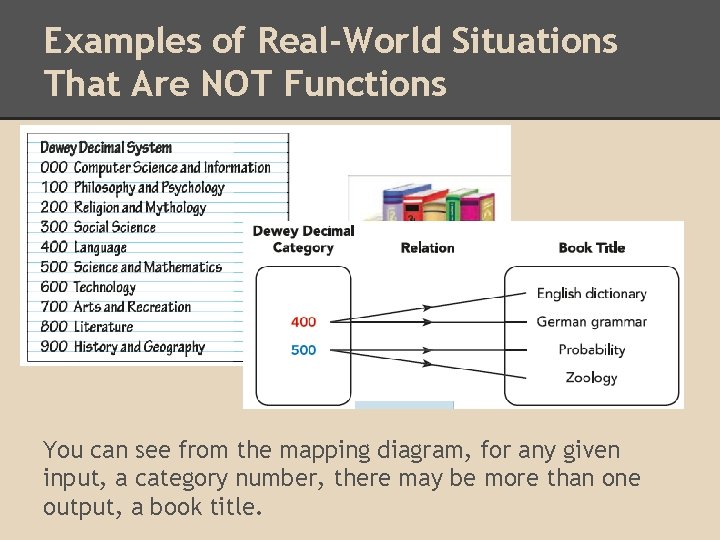 Examples of Real-World Situations That Are NOT Functions

Dewey Decimal System
000 Computer Science and Information
100 Philosophy and Psychology
200 Religion and Mythology
300 Social Science
400 Language
500 Science and Mathematics
600 Technology
700 Arts and Recreation
800 Literature
900 History and Geography

Dewey Decimal Category
Relation
Book Title
400
500
English dictionary
German grammar
Probability
Zoology

You can see from the mapping diagram, for any given input, a category number, there may be more than one output, a book title.